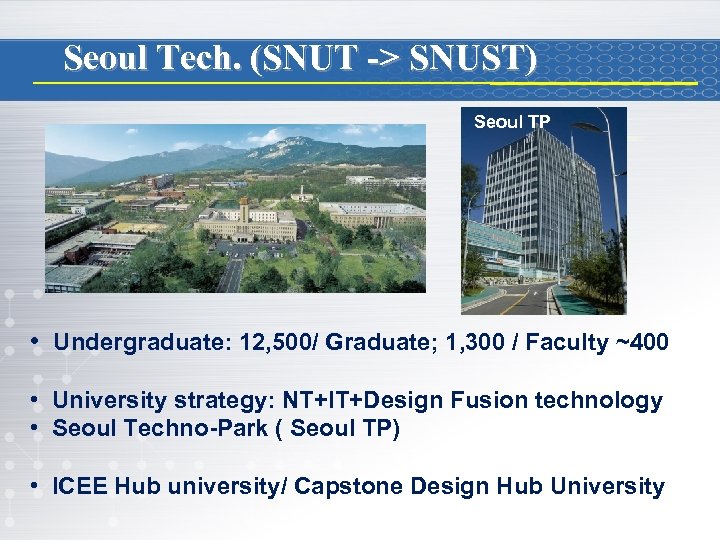 Seoul Tech. (SNUT -> SNUST)

Seoul TP

• Undergraduate: 12,500/ Graduate; 1,300 / Faculty ~400

• University strategy: NT+IT+Design Fusion technology
• Seoul Techno-Park ( Seoul TP)

• ICEE Hub university/ Capstone Design Hub University